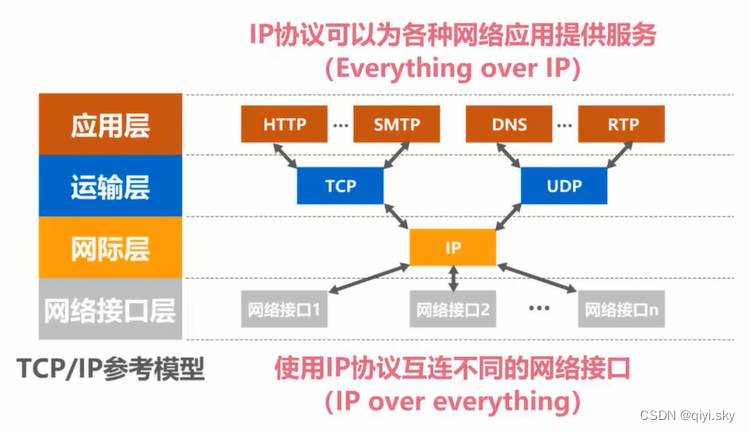 IP协议可以为各种网络应用提供服务
(Everything over IP)

应用层
运输层
网际层
网络接口层

HTTP ··· SMTP DNS ··· RTP

TCP UDP

IP

网络接口1 网络接口2 ··· 网络接口n

TCP/IP参考模型

使用IP协议互连不同的网络接口
(IP over everything)

CSDN @qiyi.sky